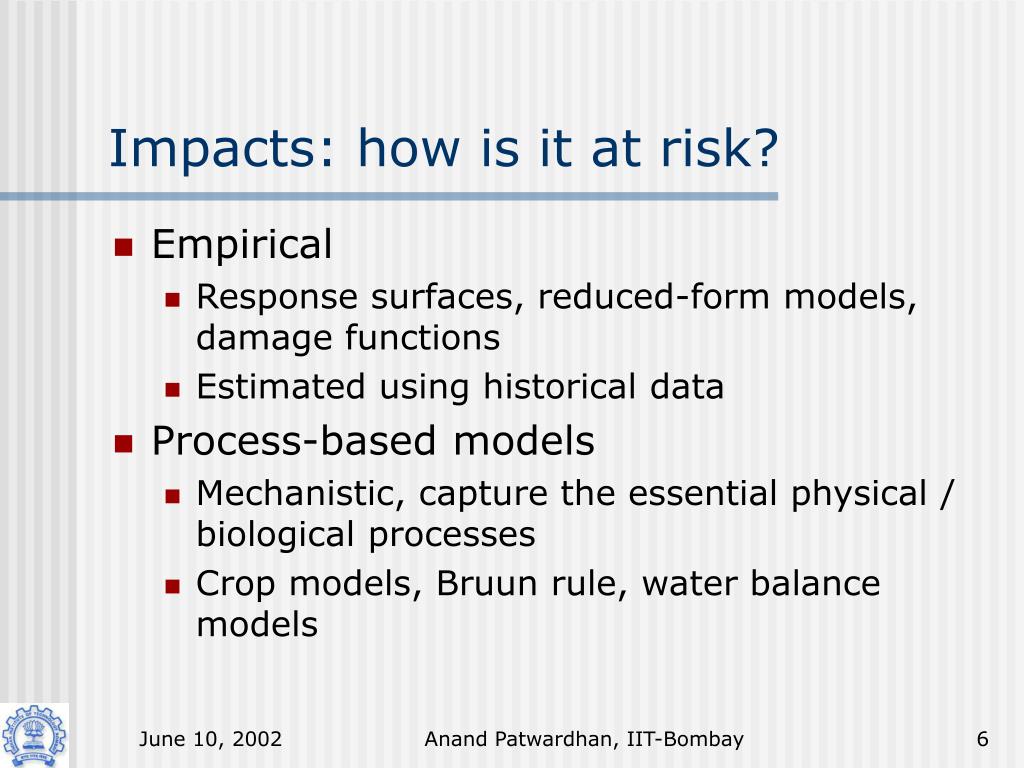 Impacts: how is it at risk?

- Empirical
  - Response surfaces, reduced-form models, damage functions
  - Estimated using historical data
- Process-based models
  - Mechanistic, capture the essential physical / biological processes
  - Crop models, Bruun rule, water balance models

June 10, 2002 Anand Patwardhan, IIT-Bombay 6